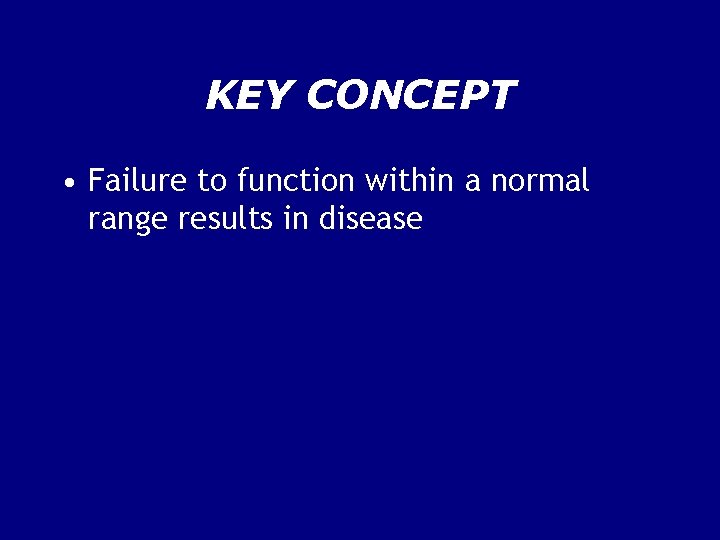 KEY CONCEPT

• Failure to function within a normal range results in disease